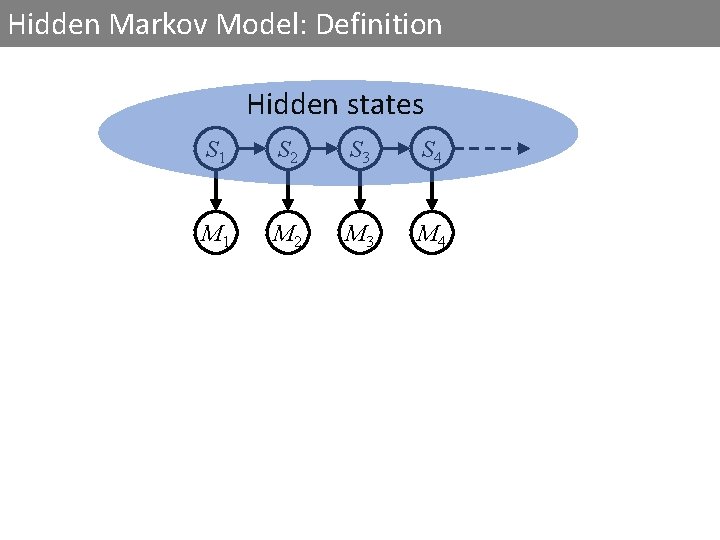 Hidden Markov Model: Definition

Hidden states

$S_1$ $S_2$ $S_3$ $S_4$

$M_1$ $M_2$ $M_3$ $M_4$